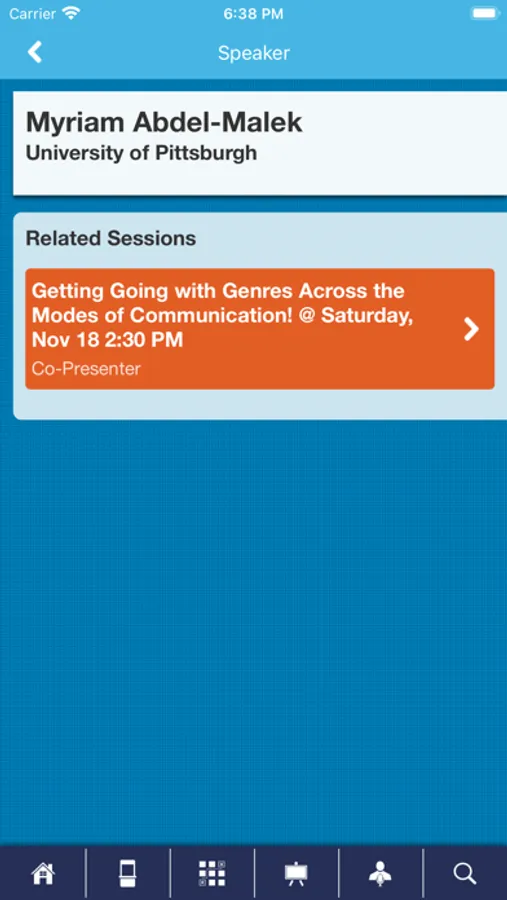 Carrier 6:38 PM

Speaker

Myriam Abdel-Malek
University of Pittsburgh

Related Sessions

Getting Going with Genres Across the Modes of Communication! @ Saturday, Nov 18 2:30 PM
Co-Presenter